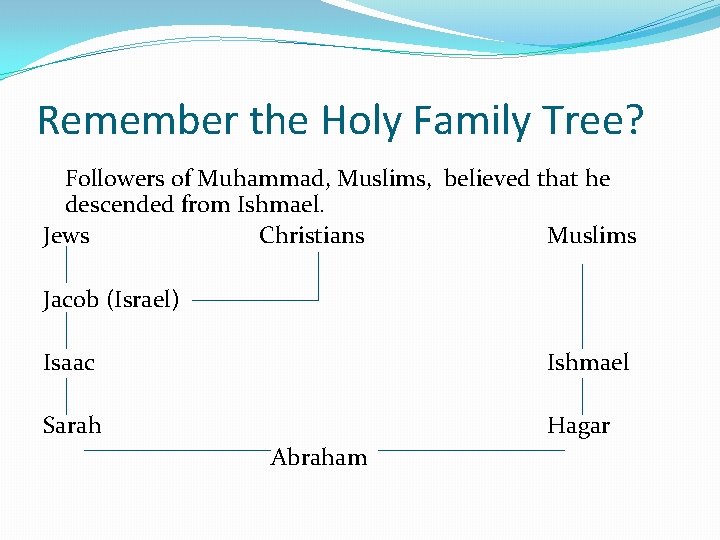 Remember the Holy Family Tree?

Followers of Muhammad, Muslims, believed that he descended from Ishmael.

Jews

Christians

Muslims

Jacob (Israel)

Isaac

Ishmael

Sarah

Hagar

Abraham